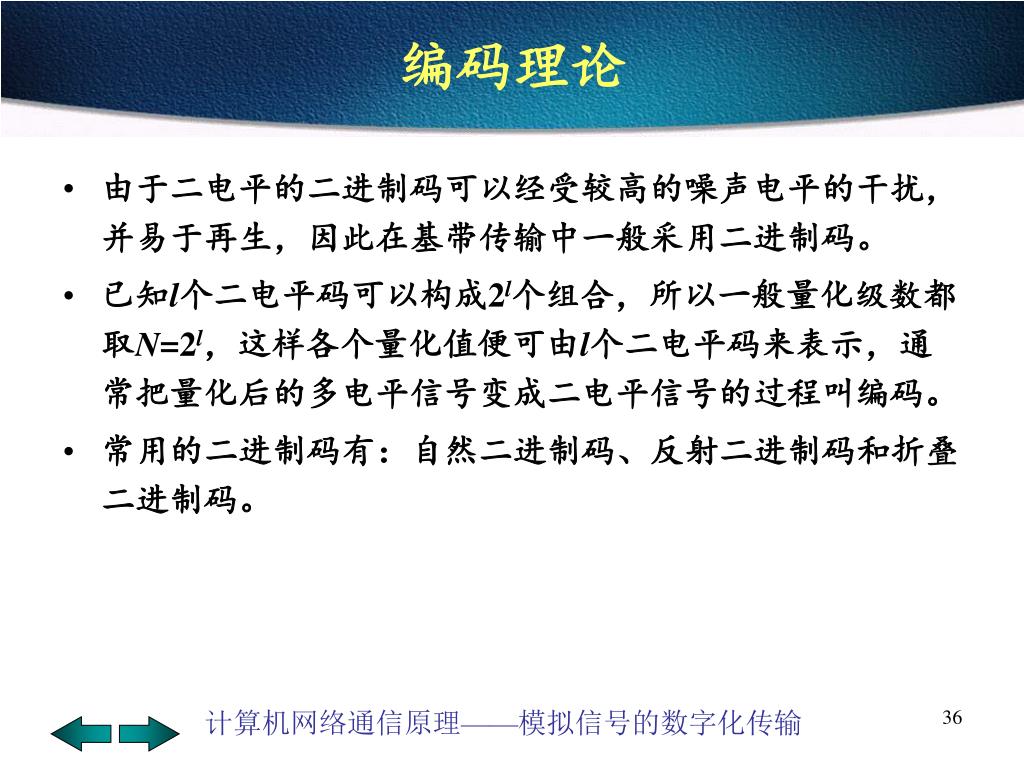 编码理论

• 由于二电平的二进制码可以经受较高的噪声电平的干扰，并易于再生，因此在基带传输中一般采用二进制码。

• 已知$l$个二电平码可以构成$2^l$个组合，所以一般量化级数都取$N=2^l$，这样各个量化值便可由$l$个二电平码来表示，通常把量化后的多电平信号变成二电平信号的过程叫编码。

• 常用的二进制码有：自然二进制码、反射二进制码和折叠二进制码。

计算机网络通信原理——模拟信号的数字化传输

36